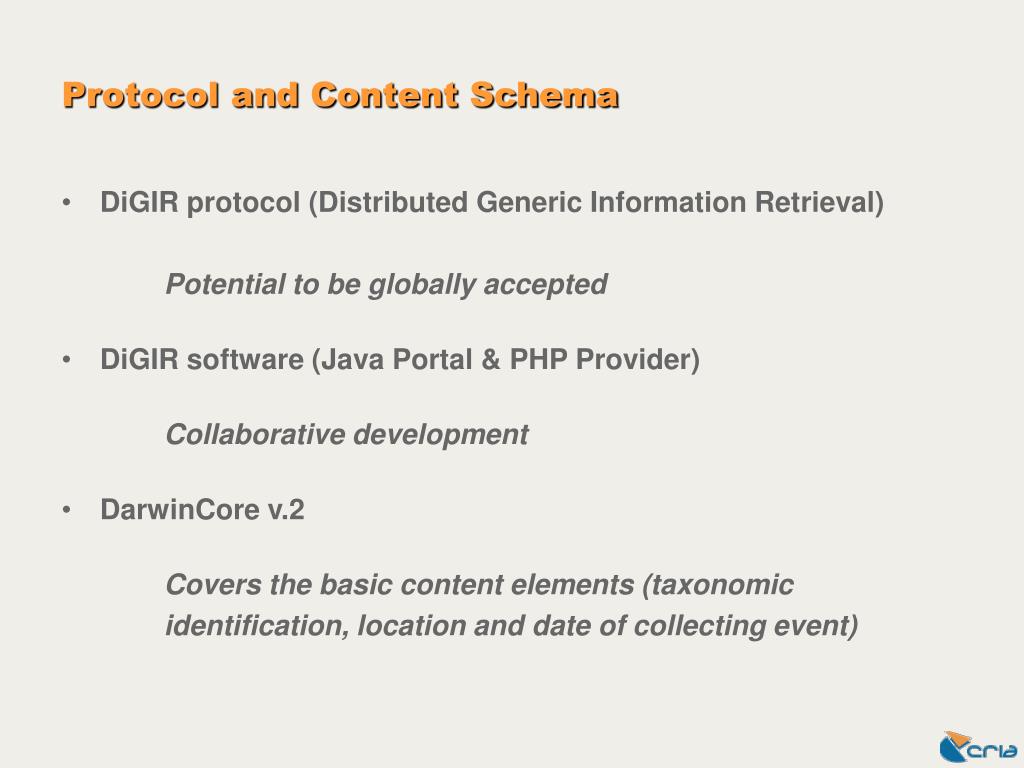 Protocol and Content Schema

• DiGIR protocol (Distributed Generic Information Retrieval)

Potential to be globally accepted

• DiGIR software (Java Portal & PHP Provider)

Collaborative development

• DarwinCore v.2

Covers the basic content elements (taxonomic identification, location and date of collecting event)

cria